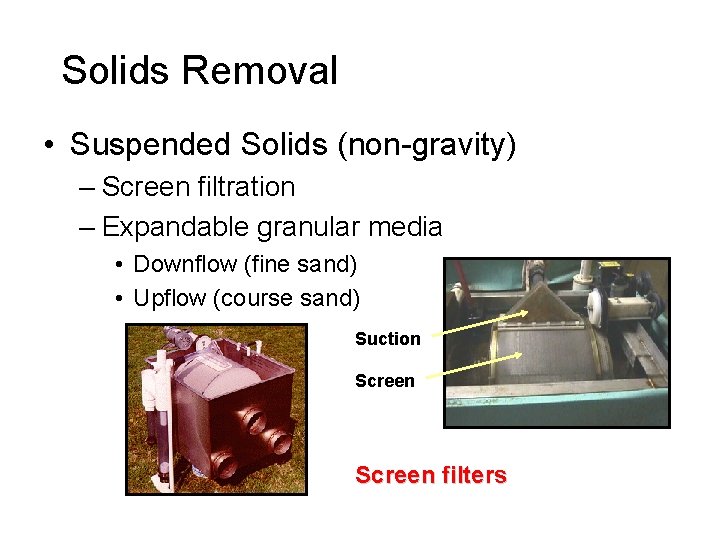 Solids Removal

• Suspended Solids (non-gravity)
– Screen filtration
– Expandable granular media
• Downflow (fine sand)
• Upflow (course sand)

Suction

Screen

Screen filters